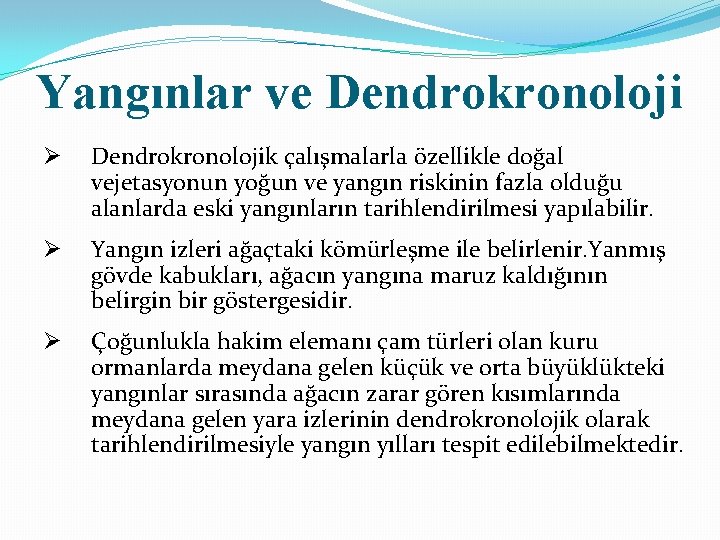 Yangınlar ve Dendrokronoloji

➢ Dendrokronolojik çalışmalarla özellikle doğal vejetasyonun yoğun ve yangın riskinin fazla olduğu alanlarda eski yangınların tarihlendirilmesi yapılabilir.

➢ Yangın izleri ağaçtaki kömürleşme ile belirlenir.Yanmış gövde kabukları, ağacın yangına maruz kaldığının belirgin bir göstergesidir.

➢ Çoğunlukla hakim elemanı çam türleri olan kuru ormanlarda meydana gelen küçük ve orta büyüklükteki yangınlar sırasında ağacın zarar gören kısımlarında meydana gelen yara izlerinin dendrokronolojik olarak tarihlendirilmesiyle yangın yılları tespit edilebilmektedir.